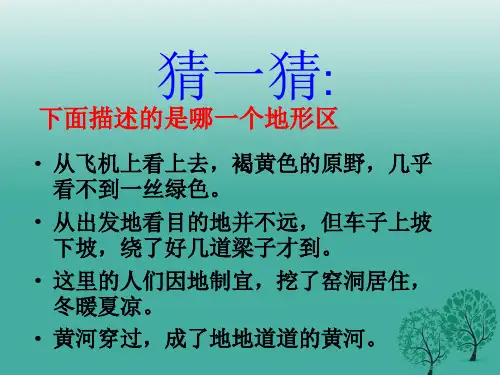 猜一猜:

下面描述的是哪一个地形区

• 从飞机上看上去，褐黄色的原野，几乎看不到一丝绿色。

• 从出发地看目的地并不远，但车子上坡下坡，绕了好几道梁子才到。

• 这里的人们因地制宜，挖了窑洞居住，冬暖夏凉。

• 黄河穿过，成了地地道道的黄河。